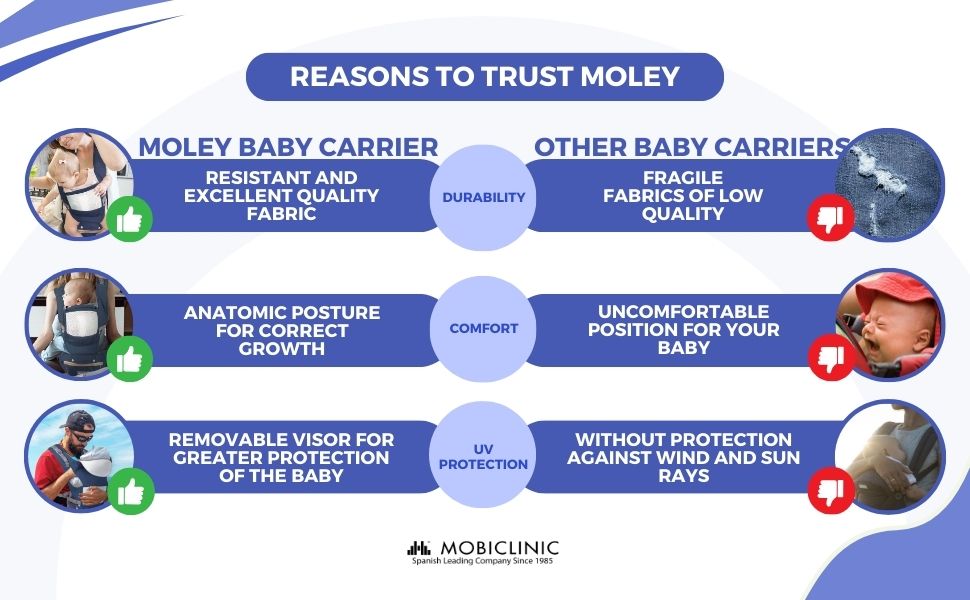 REASONS TO TRUST MOLEY

MOLEY BABY CARRIER

OTHER BABY CARRIERS

RESISTANT AND EXCELLENT QUALITY FABRIC

DURABILITY

FRAGILE FABRICS OF LOW QUALITY

ANATOMIC POSTURE FOR CORRECT GROWTH

COMFORT

UNCOMFORTABLE POSITION FOR YOUR BABY

REMOVABLE VISOR FOR GREATER PROTECTION OF THE BABY

UV PROTECTION

WITHOUT PROTECTION AGAINST WIND AND SUN RAYS

MOBICLINIC
Spanish Leading Company Since 1985